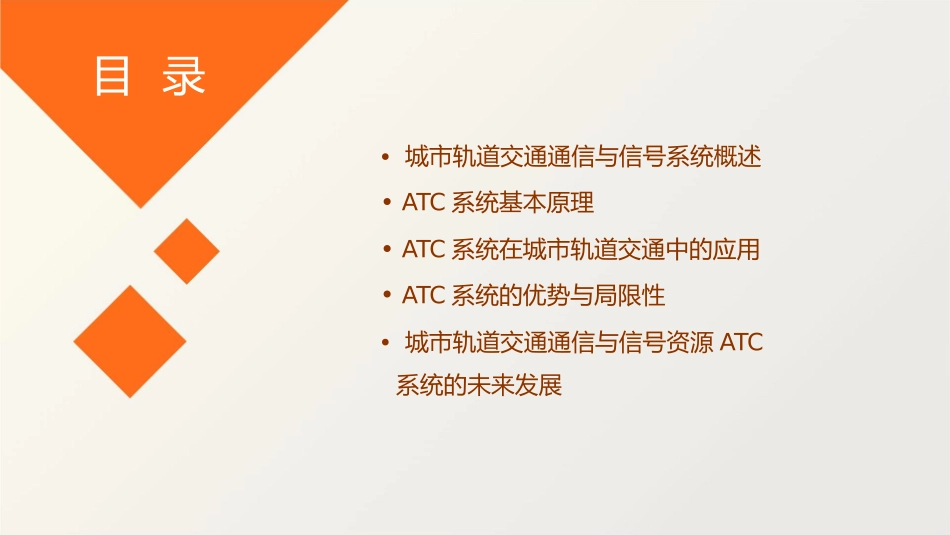 目 录

• 城市轨道交通通信与信号系统概述
• ATC 系统基本原理
• ATC 系统在城市轨道交通中的应用
• ATC 系统的优势与局限性
• 城市轨道交通通信与信号资源 ATC 系统的未来发展